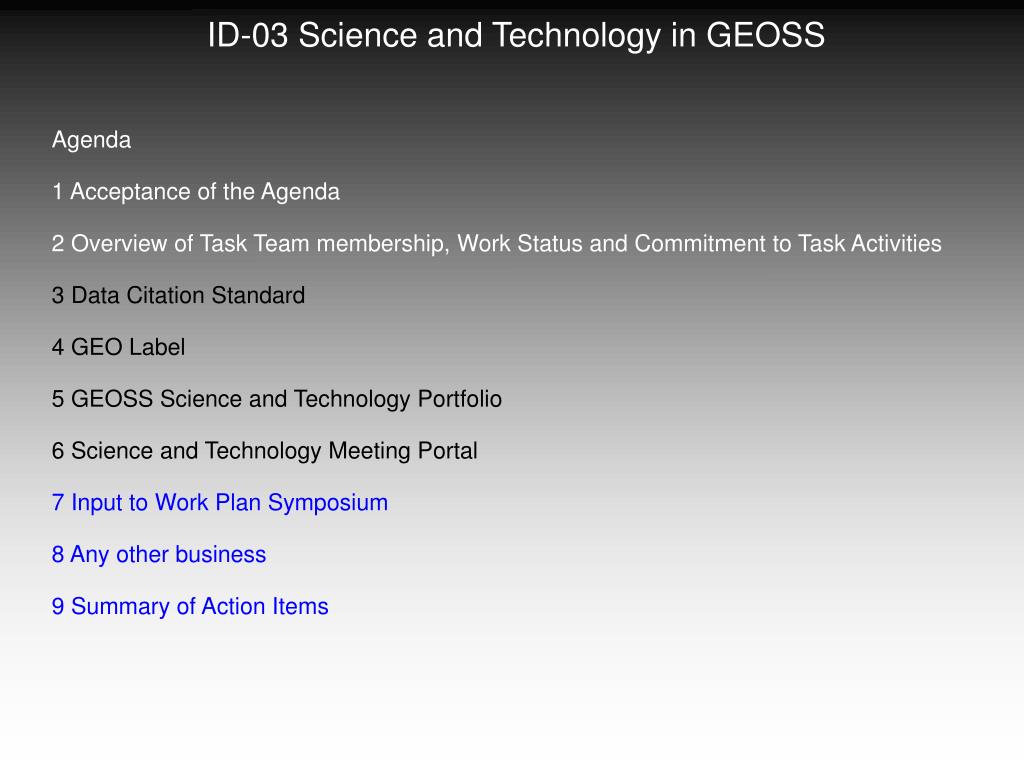 ID-03 Science and Technology in GEOSS

Agenda

1 Acceptance of the Agenda

2 Overview of Task Team membership, Work Status and Commitment to Task Activities

3 Data Citation Standard

4 GEO Label

5 GEOSS Science and Technology Portfolio

6 Science and Technology Meeting Portal

7 Input to Work Plan Symposium

8 Any other business

9 Summary of Action Items